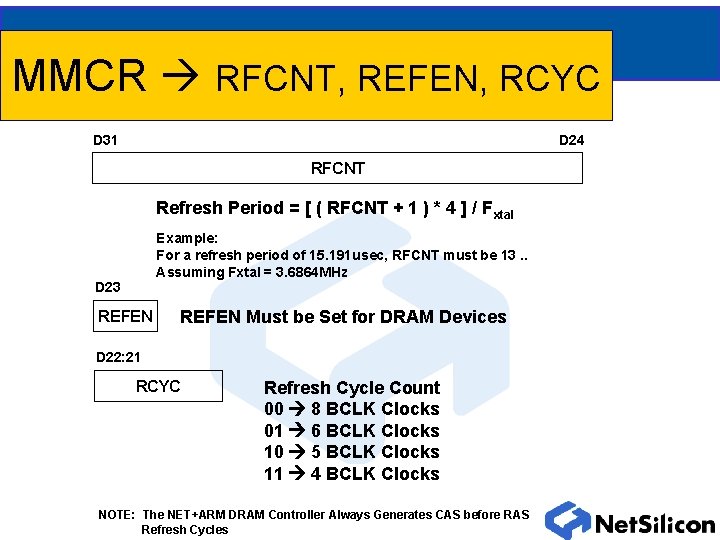 MMCR → RFCNT, REFEN, RCYC

D31

D24

RFCNT

Refresh Period = [ ( RFCNT + 1 ) * 4 ] / $F_{xtal}$

Example:
For a refresh period of 15.191usec, RFCNT must be 13 ..
Assuming Fxtal = 3.6864MHz

D23

REFEN

REFEN Must be Set for DRAM Devices

D22:21

RCYC

Refresh Cycle Count
00 → 8 BCLK Clocks
01 → 6 BCLK Clocks
10 → 5 BCLK Clocks
11 → 4 BCLK Clocks

NOTE: The NET+ARM DRAM Controller Always Generates CAS before RAS Refresh Cycles

NetSilicon